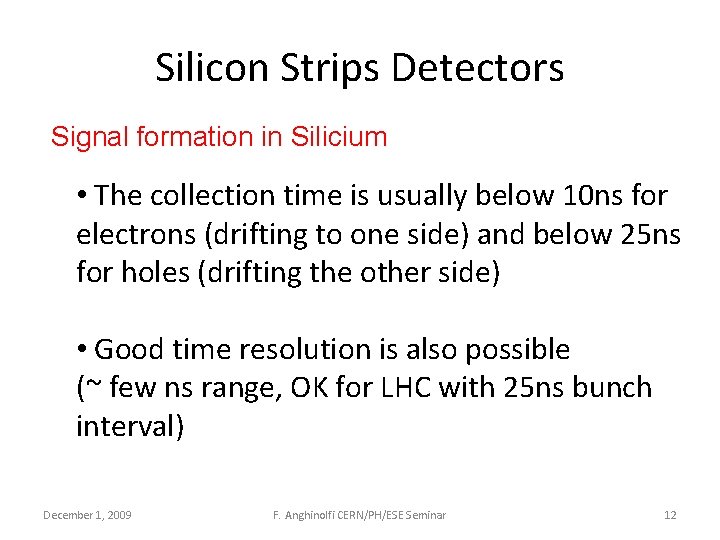 Silicon Strips Detectors

Signal formation in Silicium

• The collection time is usually below 10ns for electrons (drifting to one side) and below 25ns for holes (drifting the other side)

• Good time resolution is also possible (~ few ns range, OK for LHC with 25ns bunch interval)

December 1, 2009

F. Anghinolfi CERN/PH/ESE Seminar

12